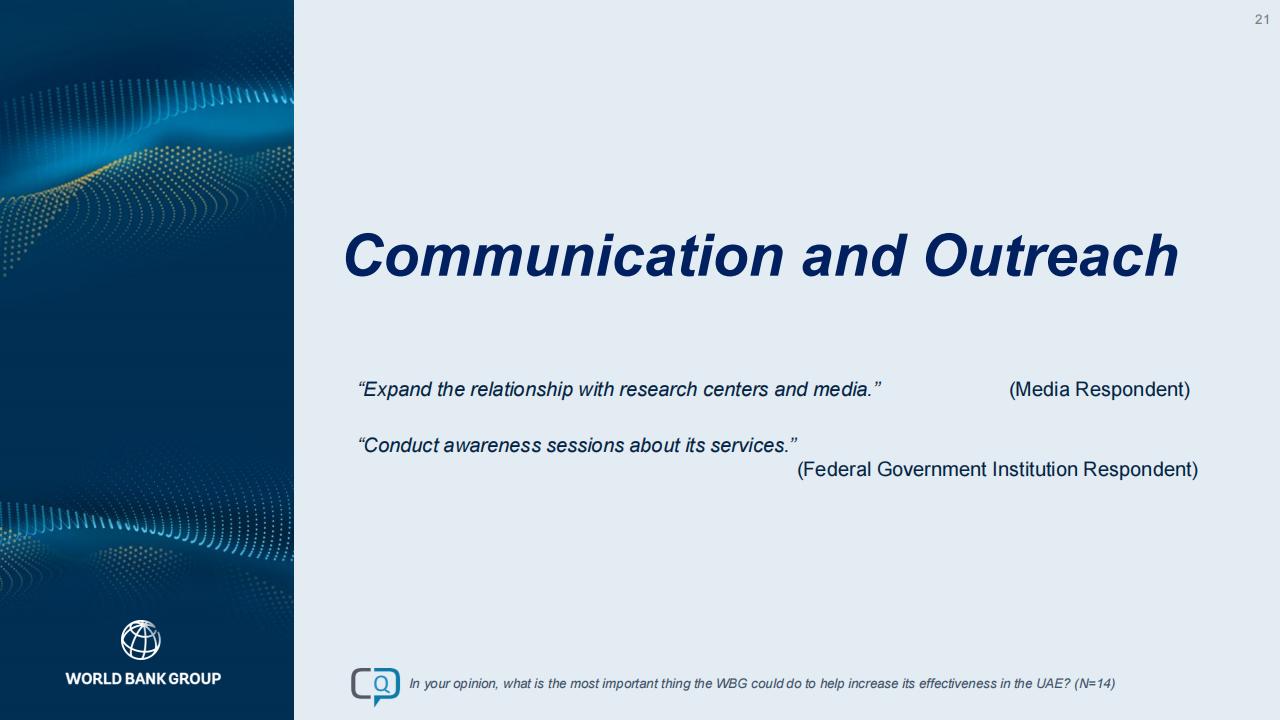 21

Communication and Outreach

“Expand the relationship with research centers and media.” (Media Respondent)

“Conduct awareness sessions about its services.” (Federal Government Institution Respondent)

WORLD BANK GROUP

Q In your opinion, what is the most important thing the WBG could do to help increase its effectiveness in the UAE? (N=14)